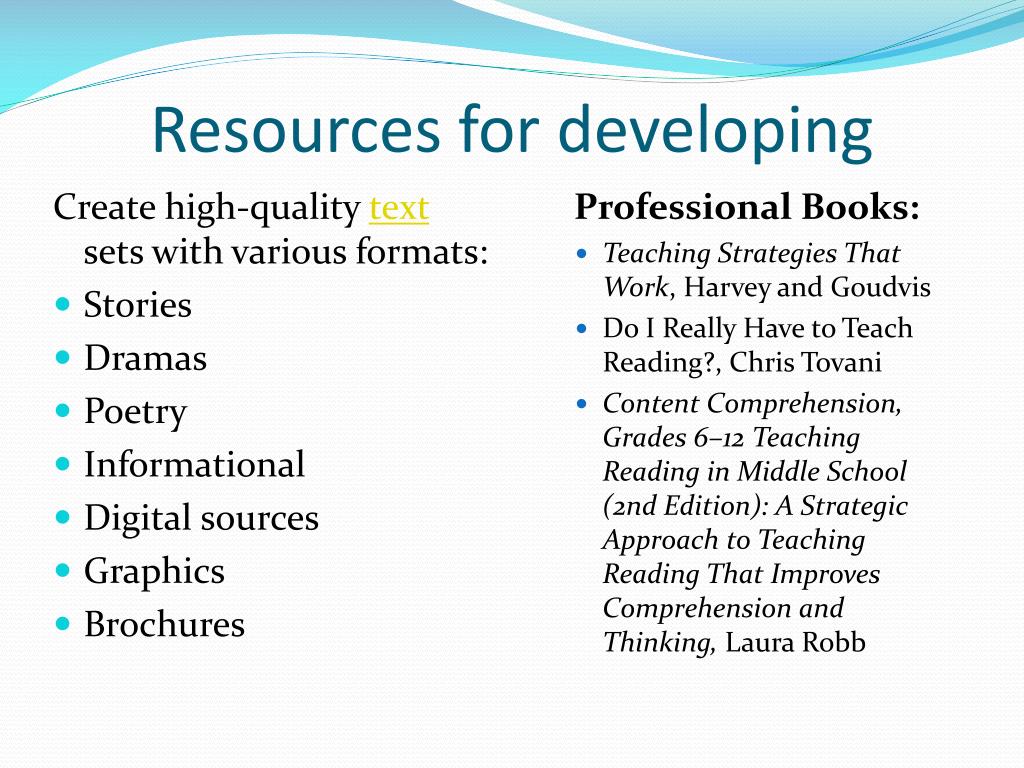 Resources for developing

Create high-quality text sets with various formats:

- Stories
- Dramas
- Poetry
- Informational
- Digital sources
- Graphics
- Brochures

Professional Books:

- Teaching Strategies That Work, Harvey and Goudvis
- Do I Really Have to Teach Reading?, Chris Tovani
- Content Comprehension, Grades 6–12 Teaching Reading in Middle School (2nd Edition): A Strategic Approach to Teaching Reading That Improves Comprehension and Thinking, Laura Robb